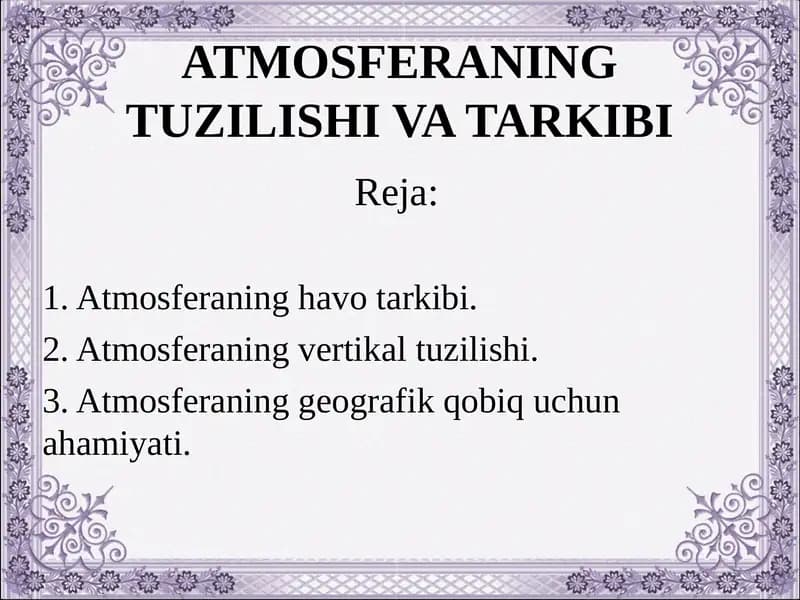 ATMOSFERANING TUZILISHI VA TARKIBI

Reja:

1. Atmosferaning havo tarkibi.

2. Atmosferaning vertikal tuzilishi.

3. Atmosferaning geografik qobiq uchun ahamiyati.